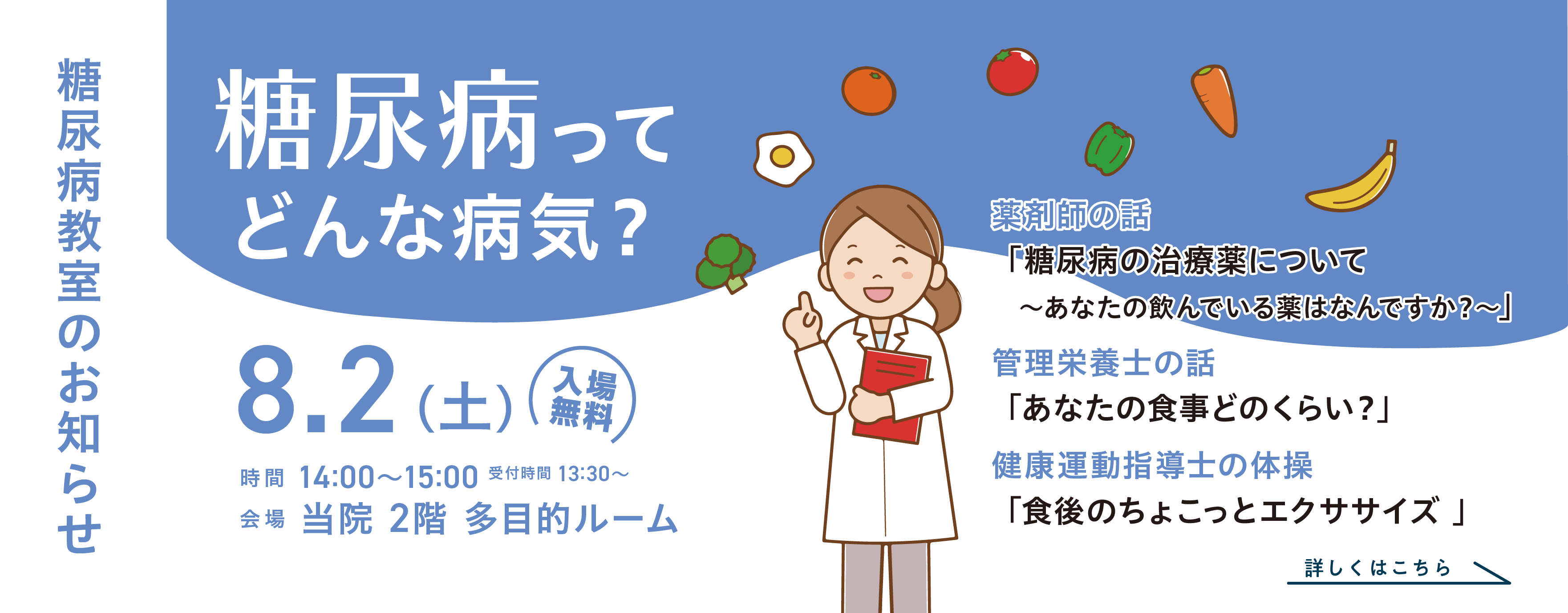 糖尿病教室のお知らせ

糖尿病って
どんな病気？

8.2（土）

入場無料

時間 14:00〜15:00 受付時間 13:30〜
会場 当院 2階 多目的ルーム

薬剤師の話
「糖尿病の治療薬について
〜あなたの飲んでいる薬はなんですか？〜」

管理栄養士の話
「あなたの食事どのくらい？」

健康運動指導士の体操
「食後のちょこっとエクササイズ 」

詳しくはこちら